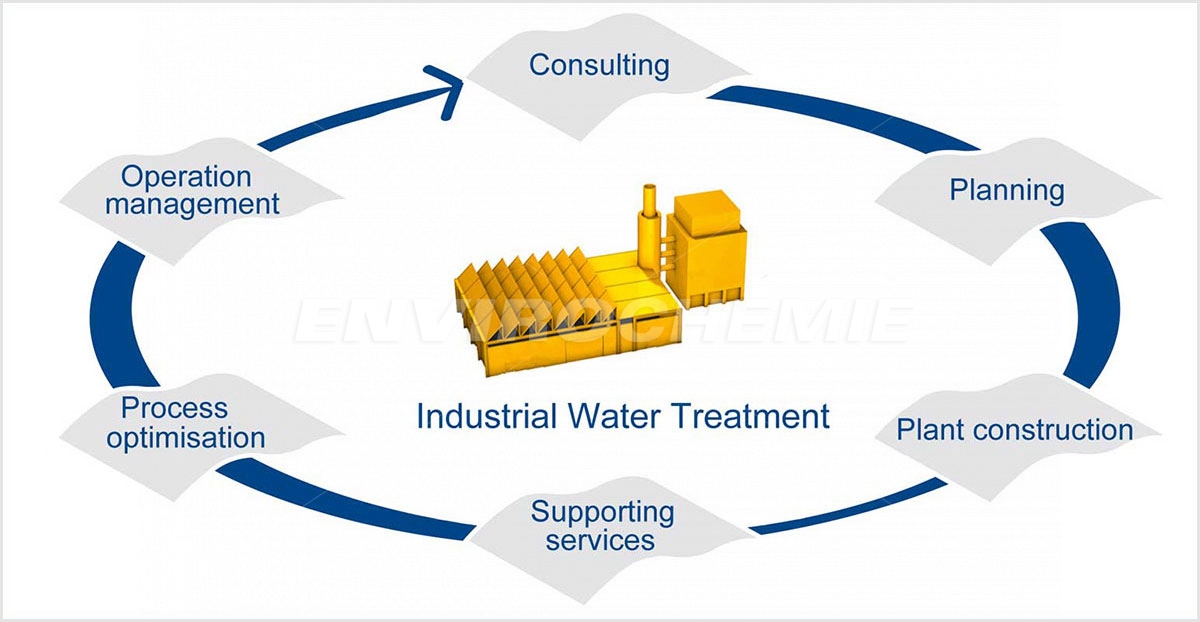 Consulting

Planning

Plant construction

Supporting services

Process optimisation

Operation management

ENVIROCHEMIE

Industrial Water Treatment